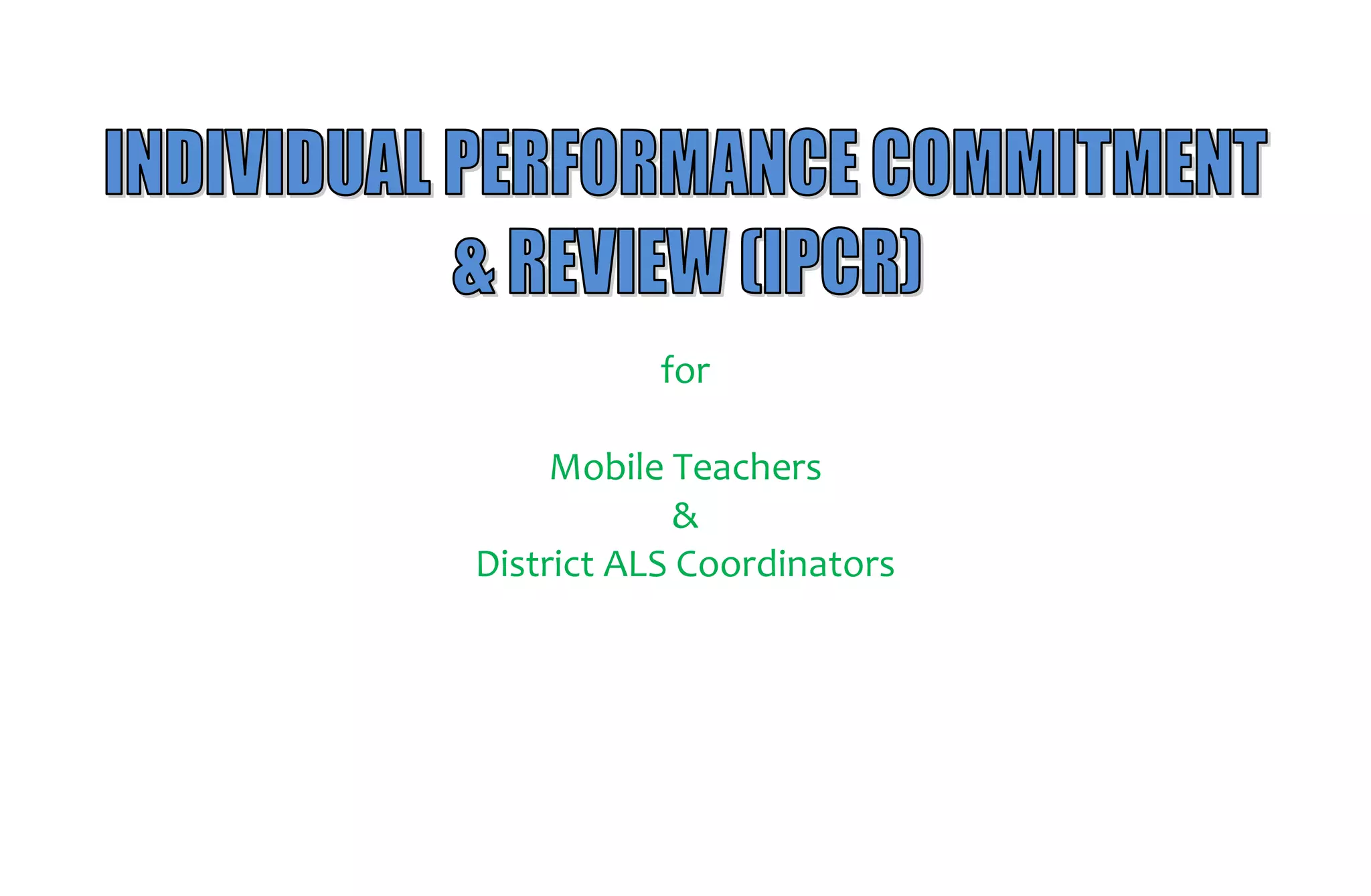 INDIVIDUAL PERFORMANCE COMMITMENT & REVIEW (IPCR)

for

Mobile Teachers
&
District ALS Coordinators